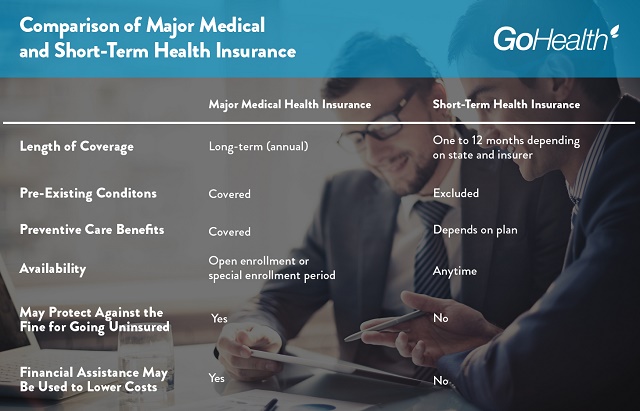 Comparison of Major Medical and Short-Term Health Insurance

GoHealth

| | Major Medical Health Insurance | Short-Term Health Insurance |
|---|---|---|
| Length of Coverage | Long-term (annual) | One to 12 months depending on state and insurer |
| Pre-Existing Conditons | Covered | Excluded |
| Preventive Care Benefits | Covered | Depends on plan |
| Availability | Open enrollment or special enrollment period | Anytime |
| May Protect Against the Fine for Going Uninsured | Yes | No |
| Financial Assistance May Be Used to Lower Costs | Yes | No |